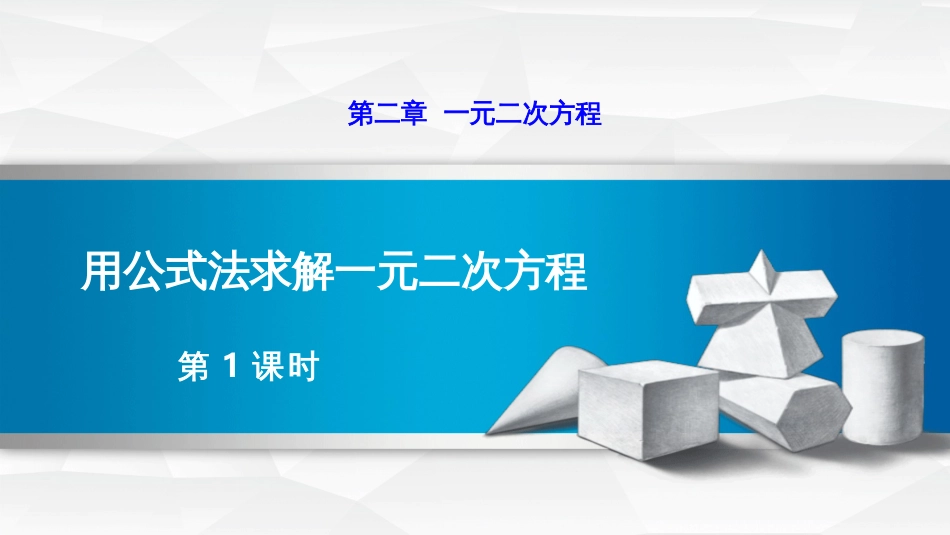 第二章 一元二次方程

用公式法求解一元二次方程

第 1 课时